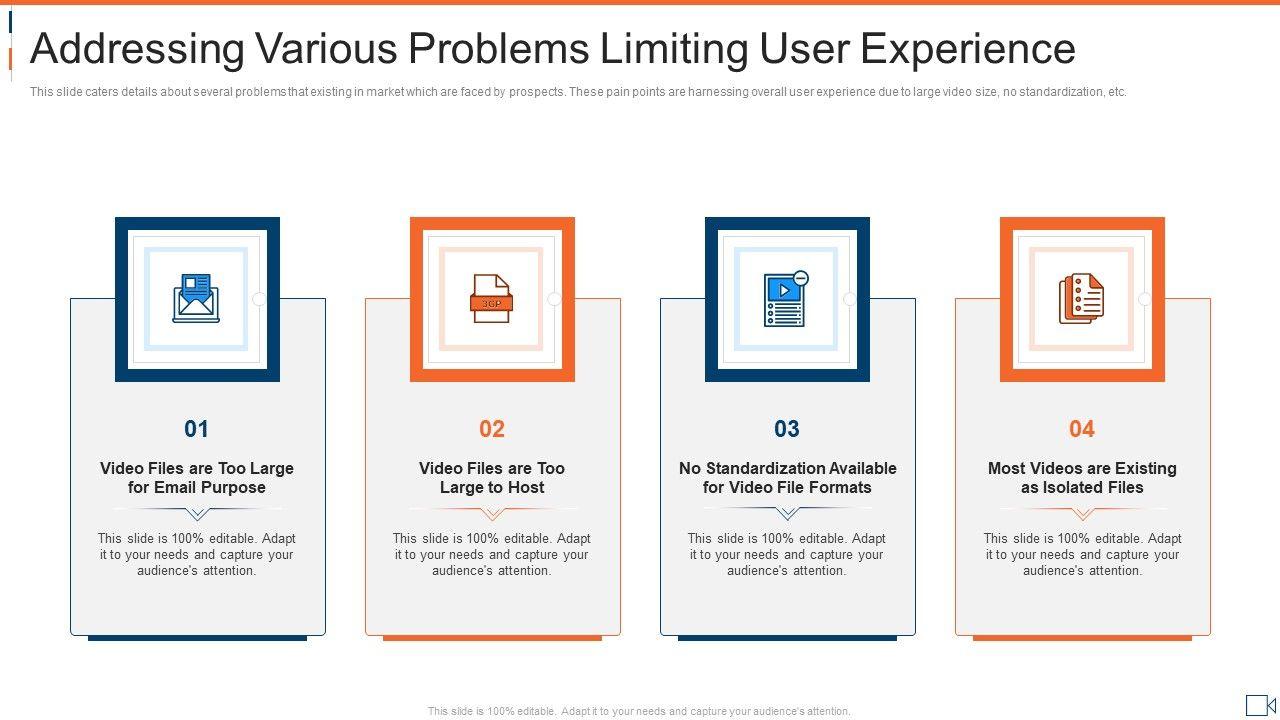 Addressing Various Problems Limiting User Experience

This slide caters details about several problems that existing in market which are faced by prospects. These pain points are harnessing overall user experience due to large video size, no standardization, etc.

3GP

01

Video Files are Too Large for Email Purpose

This slide is 100% editable. Adapt it to your needs and capture your audience's attention.

02

Video Files are Too Large to Host

This slide is 100% editable. Adapt it to your needs and capture your audience's attention.

03

No Standardization Available for Video File Formats

This slide is 100% editable. Adapt it to your needs and capture your audience's attention.

04

Most Videos are Existing as Isolated Files

This slide is 100% editable. Adapt it to your needs and capture your audience's attention.

This slide is 100% editable. Adapt it to your needs and capture your audience's attention.